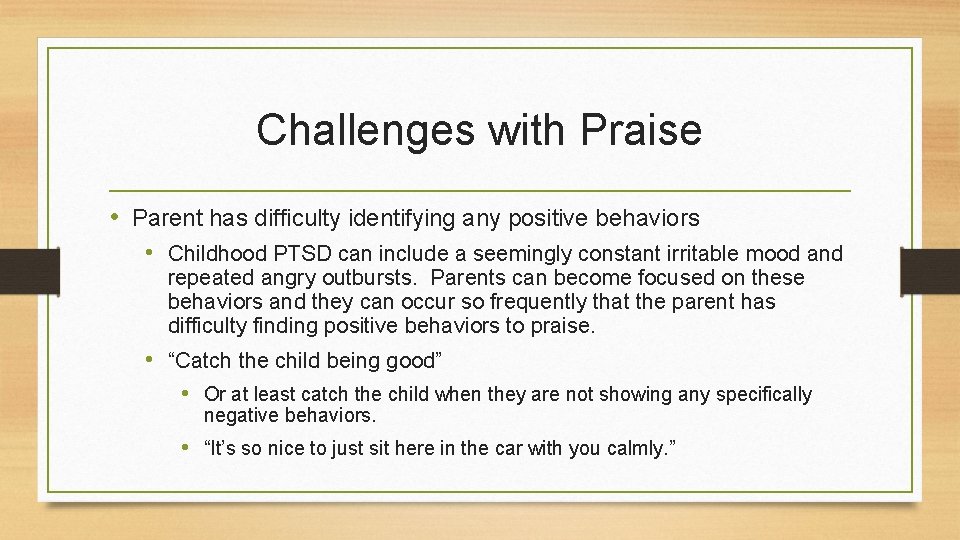 Challenges with Praise

• Parent has difficulty identifying any positive behaviors

• Childhood PTSD can include a seemingly constant irritable mood and repeated angry outbursts. Parents can become focused on these behaviors and they can occur so frequently that the parent has difficulty finding positive behaviors to praise.

• “Catch the child being good”

• Or at least catch the child when they are not showing any specifically negative behaviors.

• “It’s so nice to just sit here in the car with you calmly.”